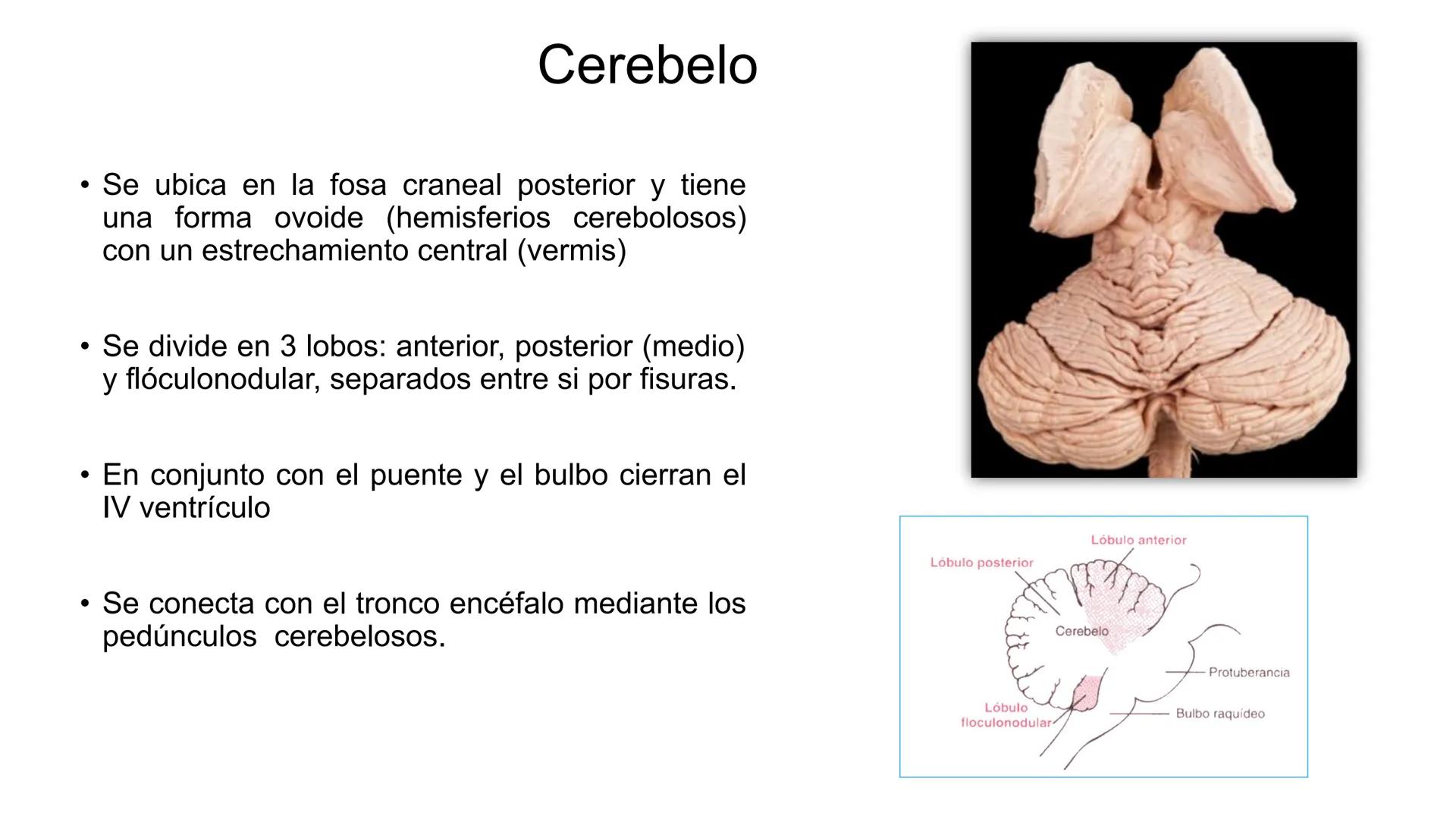 Cerebelo

• Se ubica en la fosa craneal posterior y tiene una forma ovoide (hemisferios cerebolosos) con un estrechamiento central (vermis)

• Se divide en 3 lobos: anterior, posterior (medio) y flóculonodular, separados entre si por fisuras.

• En conjunto con el puente y el bulbo cierran el IV ventrículo

• Se conecta con el tronco encéfalo mediante los pedúnculos cerebelosos.

Lóbulo anterior
Lóbulo posterior
Cerebelo
Protuberancia
Lóbulo floculonodular
Bulbo raquídeo